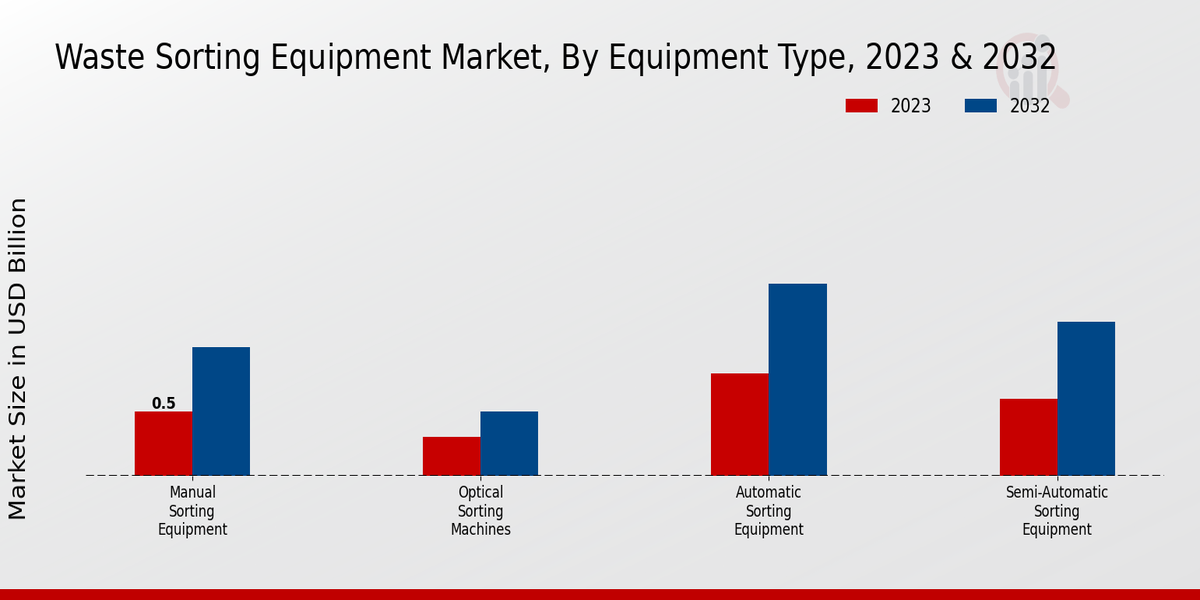 Waste Sorting Equipment Market, By Equipment Type, 2023 & 2032

2023
2032

Market Size in USD Billion

0.5

Manual Sorting Equipment

Optical Sorting Machines

Automatic Sorting Equipment

Semi-Automatic Sorting Equipment